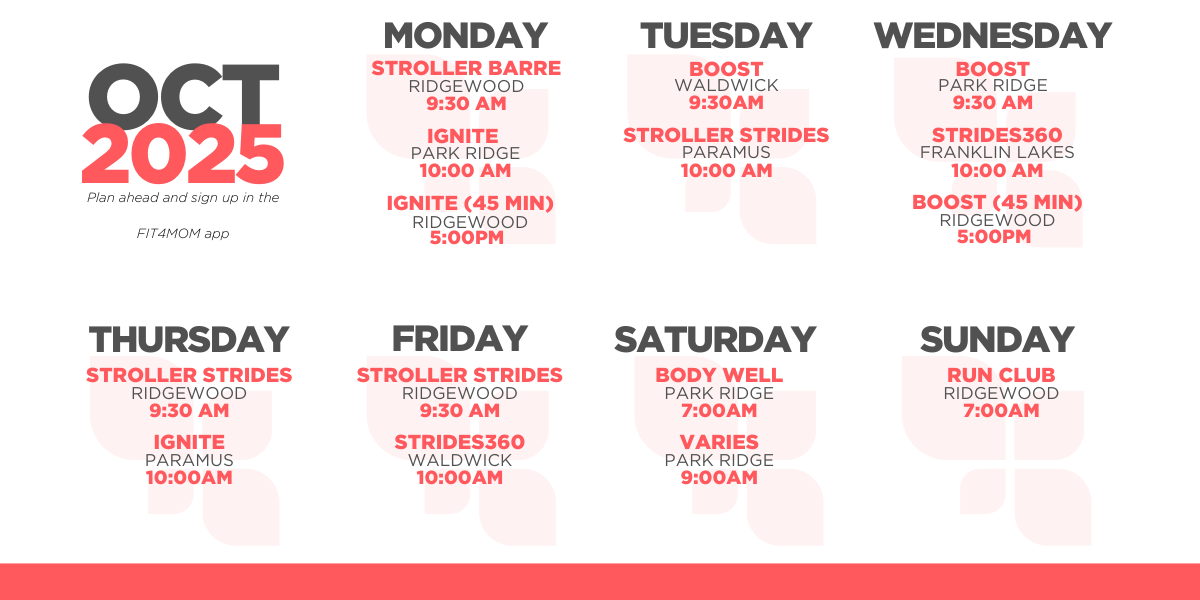 OCT
2025

Plan ahead and sign up in the

FIT4MOM app

MONDAY

STROLLER BARRE
RIDGEWOOD
9:30 AM

IGNITE
PARK RIDGE
10:00 AM

IGNITE (45 MIN)
RIDGEWOOD
5:00PM

TUESDAY

BOOST
WALDWICK
9:30AM

STROLLER STRIDES
PARAMUS
10:00 AM

WEDNESDAY

BOOST
PARK RIDGE
9:30 AM

STRIDES360
FRANKLIN LAKES
10:00 AM

BOOST (45 MIN)
RIDGEWOOD
5:00PM

THURSDAY

STROLLER STRIDES
RIDGEWOOD
9:30 AM

IGNITE
PARAMUS
10:00AM

FRIDAY

STROLLER STRIDES
RIDGEWOOD
9:30 AM

STRIDES360
WALDWICK
10:00AM

SATURDAY

BODY WELL
PARK RIDGE
7:00AM

VARIES
PARK RIDGE
9:00AM

SUNDAY

RUN CLUB
RIDGEWOOD
7:00AM